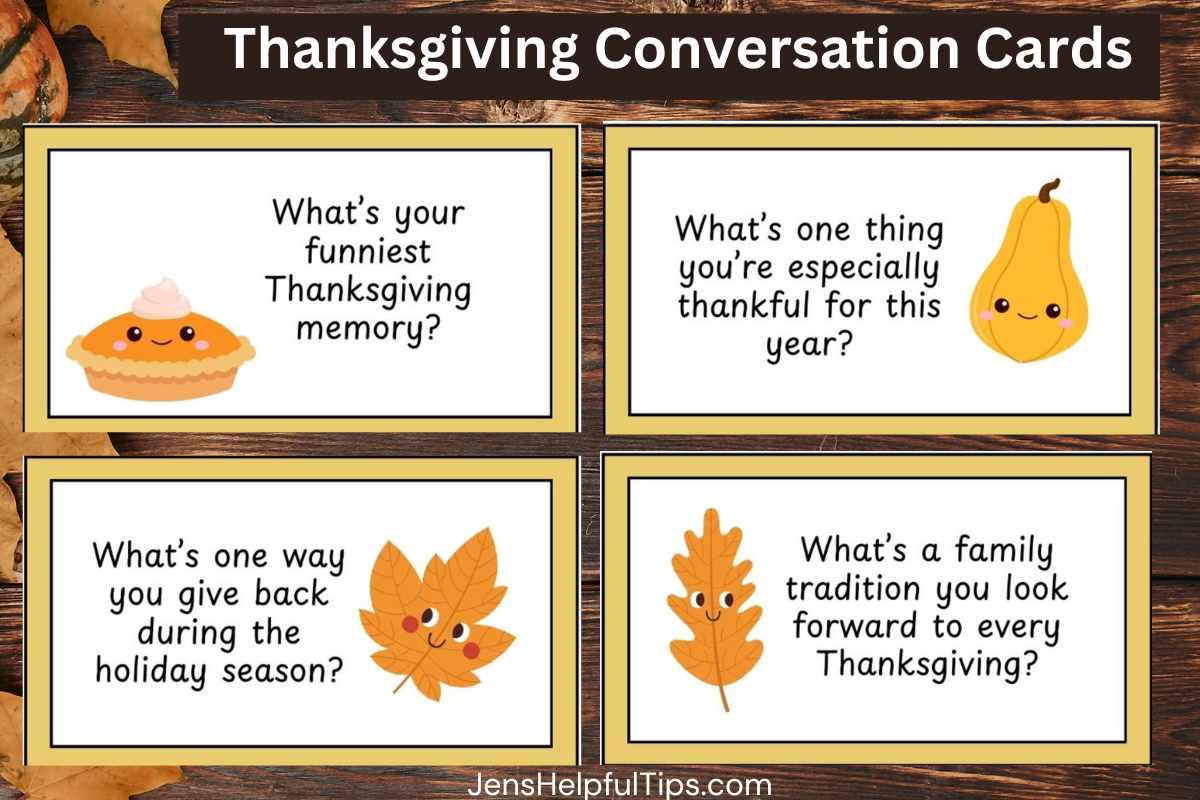 Thanksgiving Conversation Cards

What's your funniest Thanksgiving memory?

What's one thing you're especially thankful for this year?

What's one way you give back during the holiday season?

What's a family tradition you look forward to every Thanksgiving?

JensHelpfulTips.com